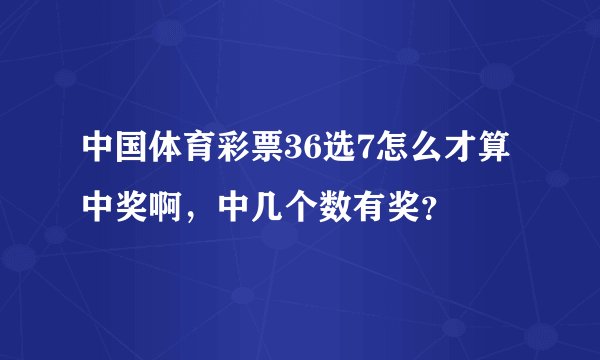 中国体育彩票36选7怎么才算中奖啊，中几个数有奖？